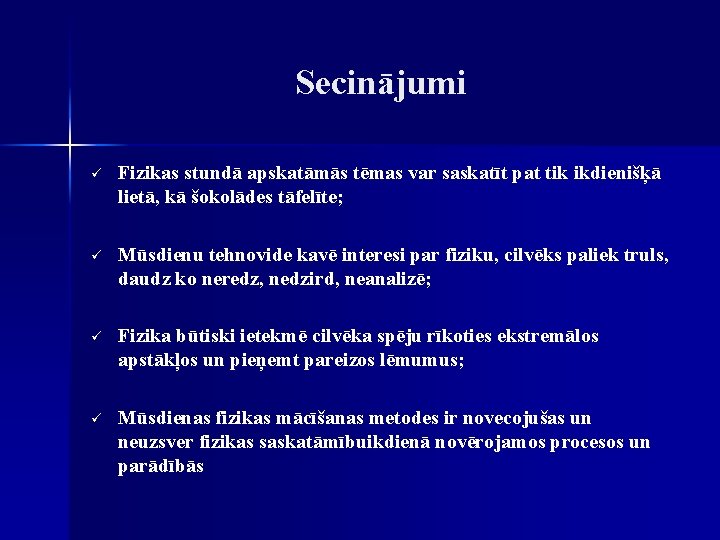 Secinājumi

✓ Fizikas stundā apskatāmās tēmas var saskatīt pat tik ikdienišķā lietā, kā šokolādes tāfelīte;

✓ Mūsdienu tehnovide kavē interesi par fiziku, cilvēks paliek truls, daudz ko neredz, nedzird, neanalizē;

✓ Fizika būtiski ietekmē cilvēka spēju rīkoties ekstremālos apstākļos un pieņemt pareizos lēmumus;

✓ Mūsdienas fizikas mācīšanas metodes ir novecojušas un neuzsver fizikas saskatāmībuikdienā novērojamos procesos un parādībās